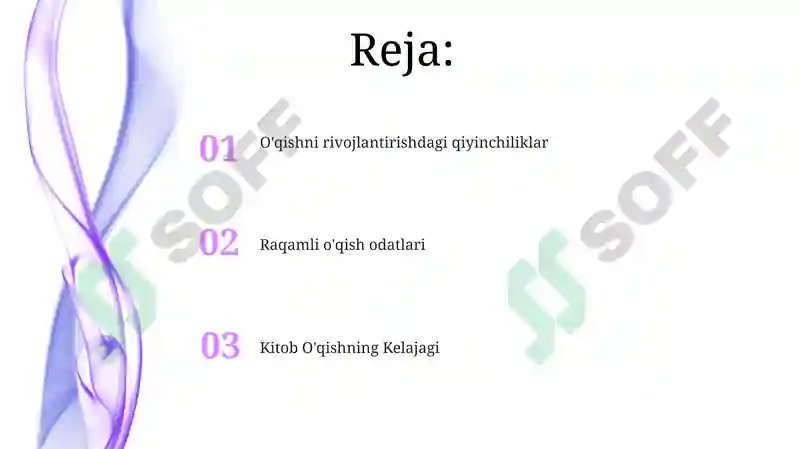 Reja:

01 O'qishni rivojlantirishdagi qiyinchiliklar

02 Raqamli o'qish odatlari

03 Kitob O'qishning Kelajagi

SOFF

SOFF